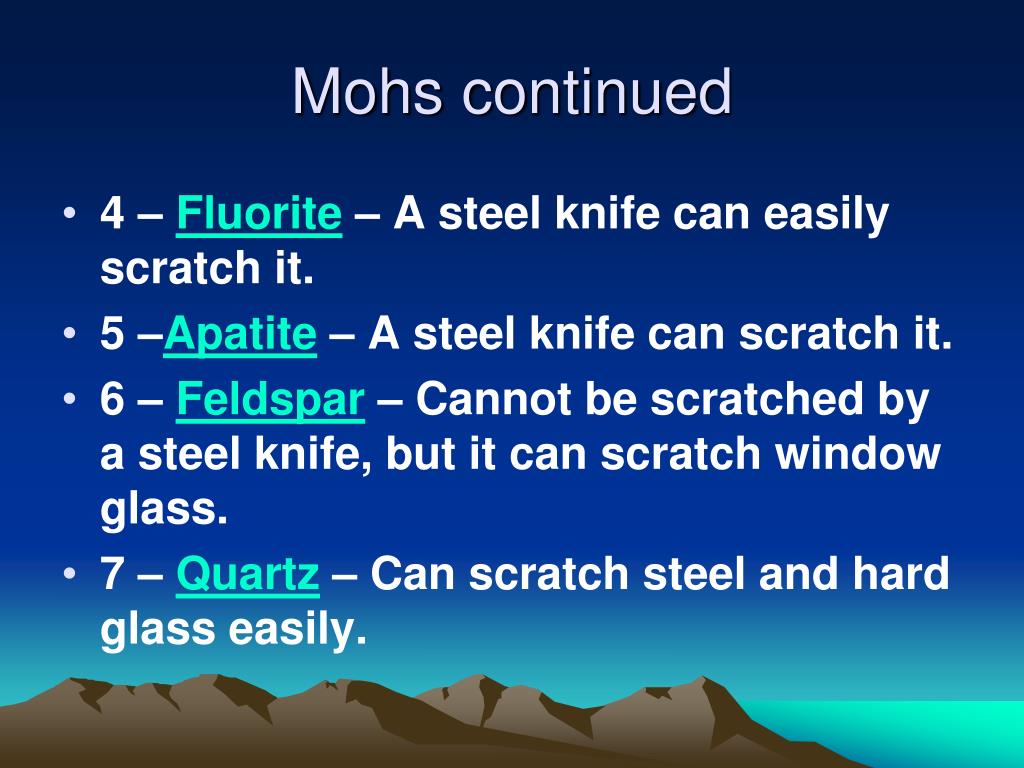 Mohs continued

• 4 – Fluorite – A steel knife can easily scratch it.
• 5 –Apatite – A steel knife can scratch it.
• 6 – Feldspar – Cannot be scratched by a steel knife, but it can scratch window glass.
• 7 – Quartz – Can scratch steel and hard glass easily.